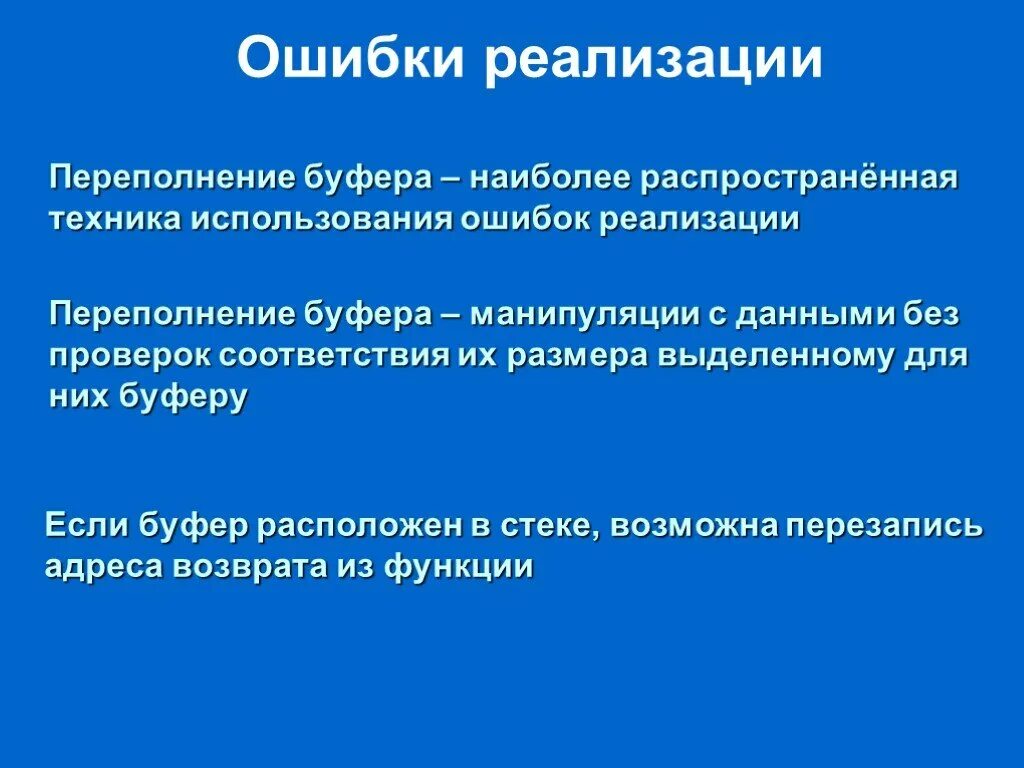 Ошибки реализации

Переполнение буфера – наиболее распространённая техника использования ошибок реализации

Переполнение буфера – манипуляции с данными без проверок соответствия их размера выделенному для них буферу

Если буфер расположен в стеке, возможна перезапись адреса возврата из функции